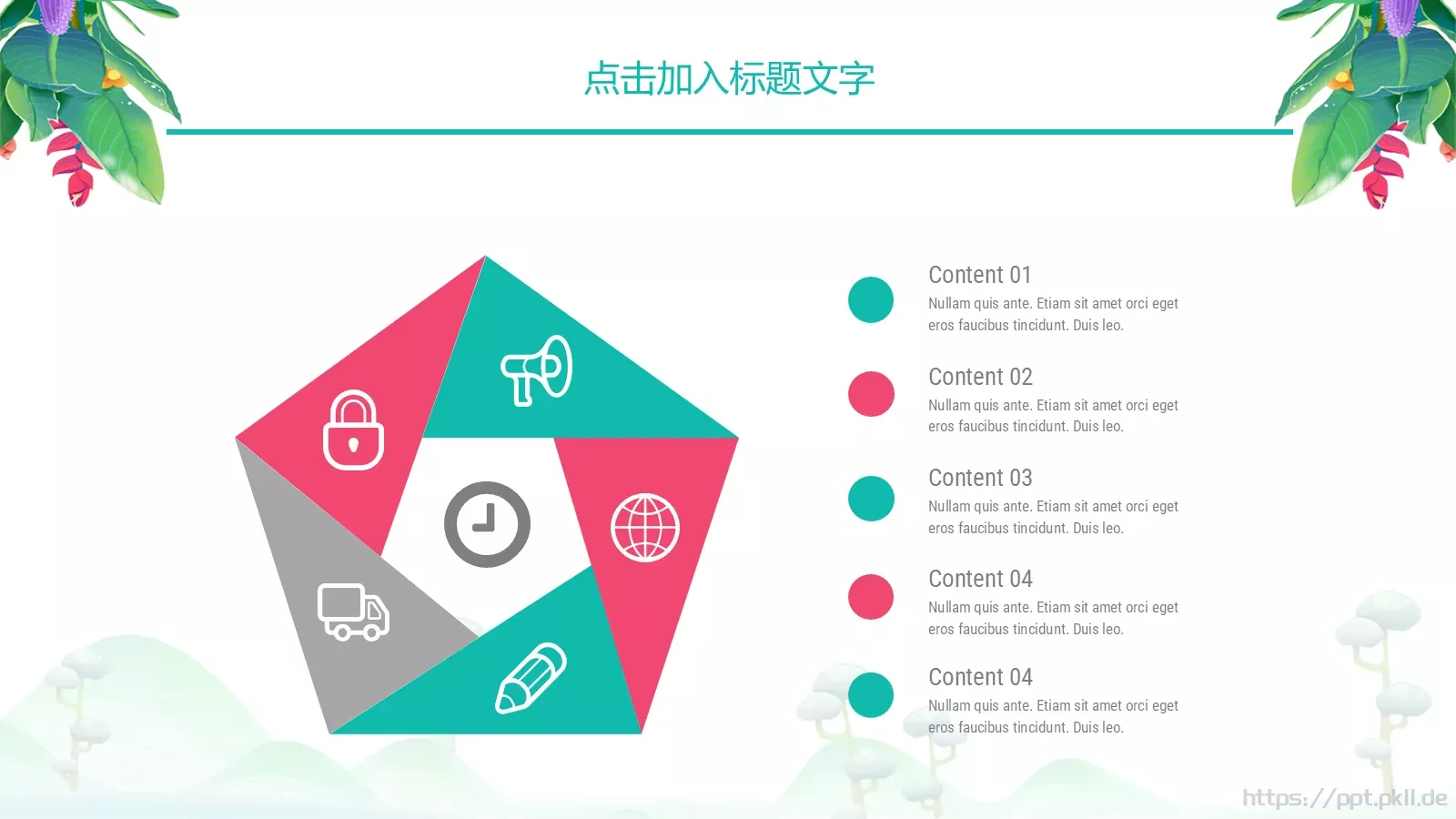 点击加入标题文字

Content 01
Nullam quis ante. Etiam sit amet orci eget eros faucibus tincidunt. Duis leo.

Content 02
Nullam quis ante. Etiam sit amet orci eget eros faucibus tincidunt. Duis leo.

Content 03
Nullam quis ante. Etiam sit amet orci eget eros faucibus tincidunt. Duis leo.

Content 04
Nullam quis ante. Etiam sit amet orci eget eros faucibus tincidunt. Duis leo.

Content 04
Nullam quis ante. Etiam sit amet orci eget eros faucibus tincidunt. Duis leo.

https://ppt.pkll.de